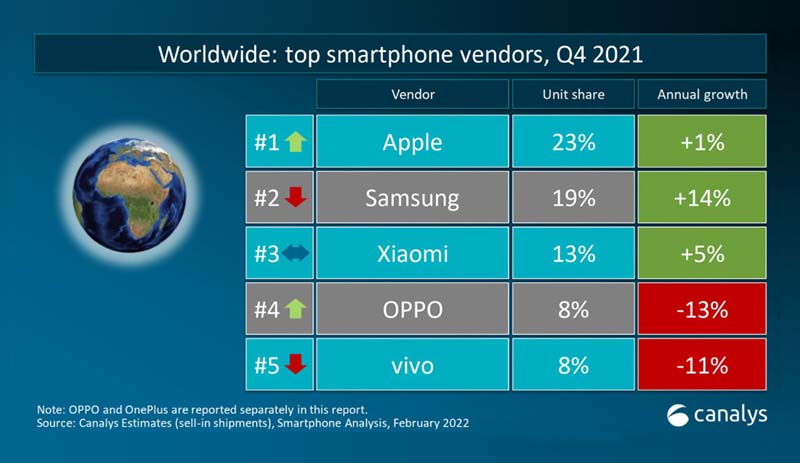 Worldwide: top smartphone vendors, Q4 2021

| | Vendor | Unit share | Annual growth |
|---|---|---|---|
| #1 | Apple | 23% | +1% |
| #2 | Samsung | 19% | +14% |
| #3 | Xiaomi | 13% | +5% |
| #4 | OPPO | 8% | -13% |
| #5 | vivo | 8% | -11% |

Note: OPPO and OnePlus are reported separately in this report.
Source: Canalys Estimates (sell-in shipments), Smartphone Analysis, February 2022

canalys